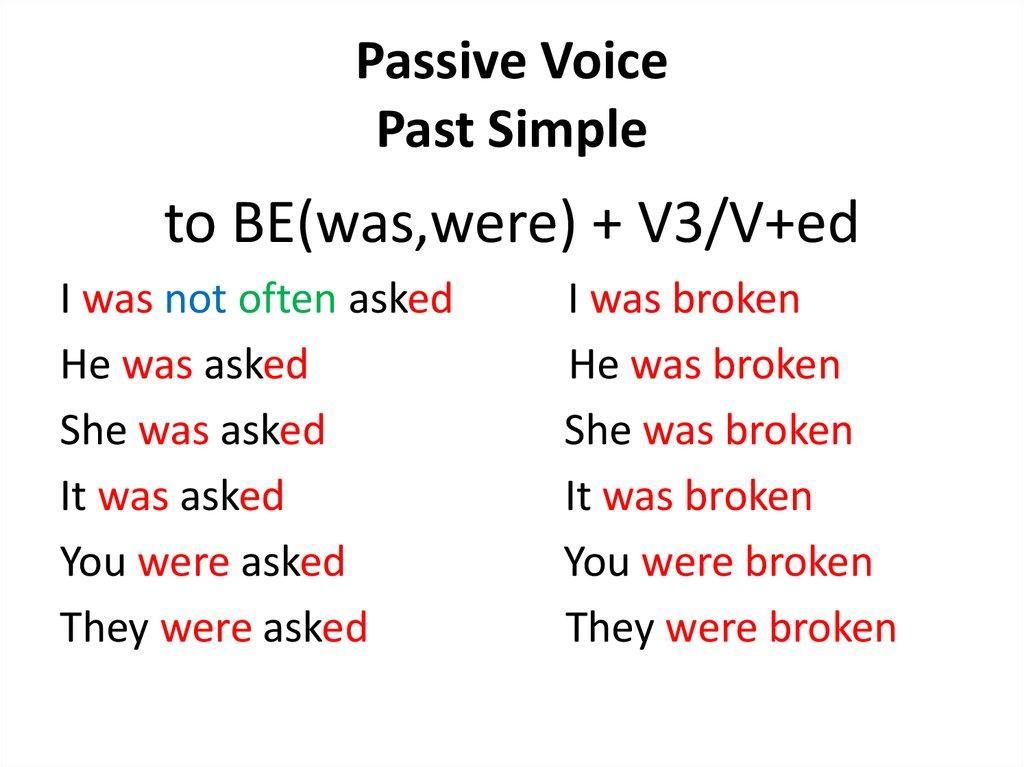 Passive Voice
Past Simple

to BE(was,were) + V3/V+ed

I was not often asked
He was asked
She was asked
It was asked
You were asked
They were asked

I was broken
He was broken
She was broken
It was broken
You were broken
They were broken